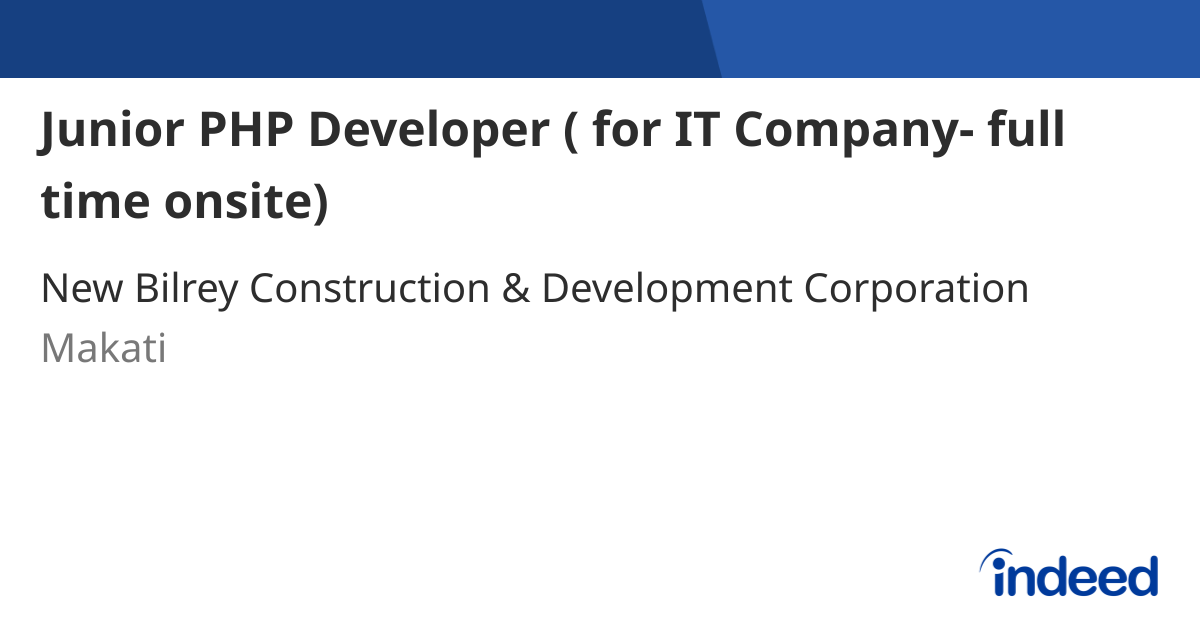 Junior PHP Developer ( for IT Company- full time onsite)

New Bilrey Construction & Development Corporation

Makati

indeed